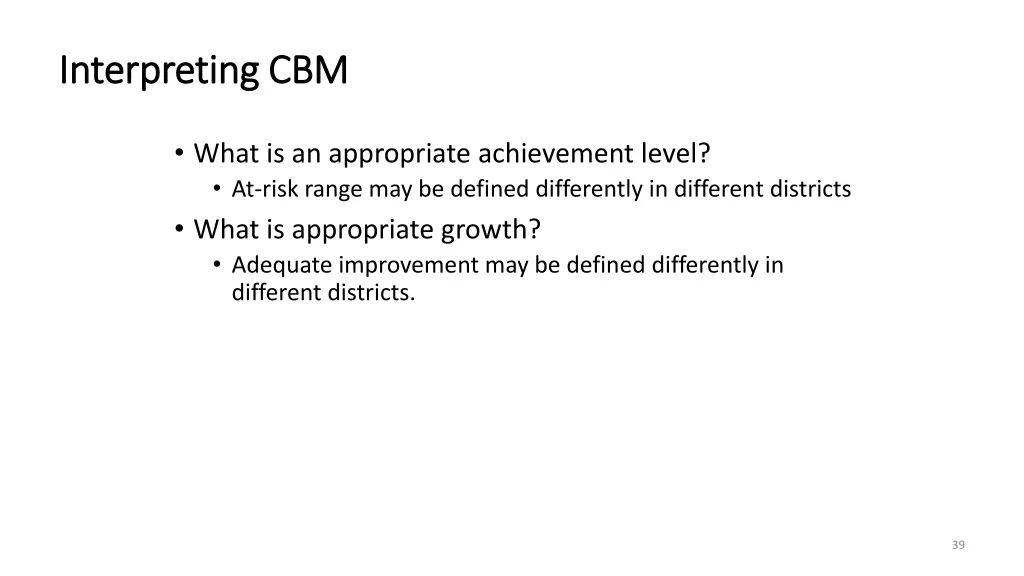 Interpreting CBM

• What is an appropriate achievement level?
  • At-risk range may be defined differently in different districts
• What is appropriate growth?
  • Adequate improvement may be defined differently in different districts.

39